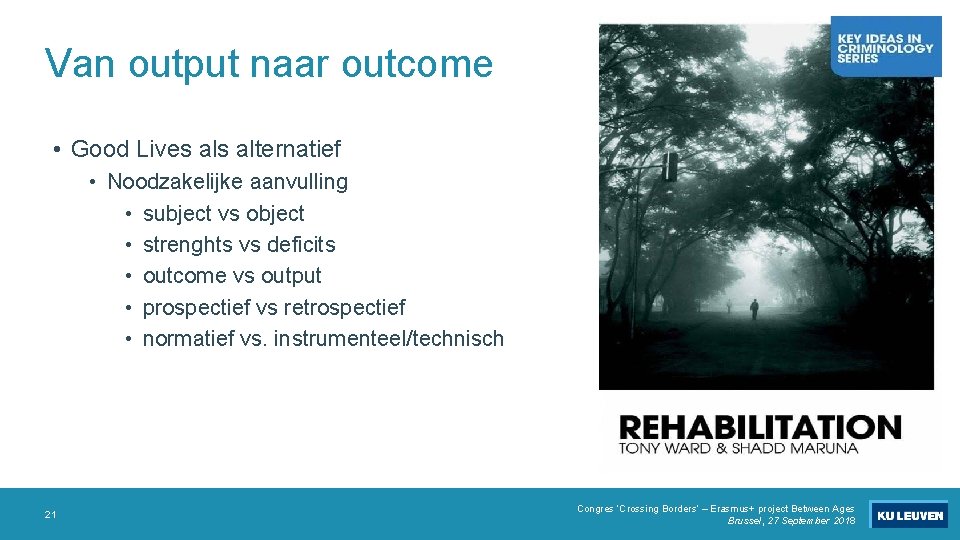 Van output naar outcome

• Good Lives als alternatief
• Noodzakelijke aanvulling
• subject vs object
• strenghts vs deficits
• outcome vs output
• prospectief vs retrospectief
• normatief vs. instrumenteel/technisch

KEY IDEAS IN CRIMINOLOGY SERIES

REHABILITATION
TONY WARD & SHADD MARUNA

21

Congres 'Crossing Borders' – Erasmus+ project Between Ages
Brussel, 27 September 2018

KU LEUVEN